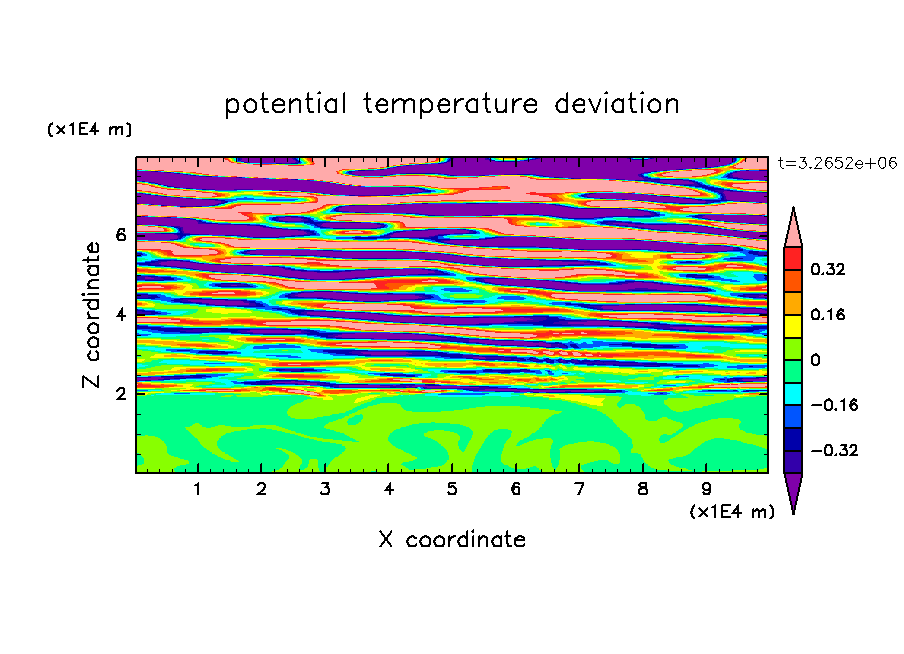 potential temperature deviation

(x1E4 m)

t=3.2652e+06

Z coordinate

6
4
2

0.32
0.16
0
−0.16
−0.32

1 2 3 4 5 6 7 8 9

(x1E4 m)

X coordinate